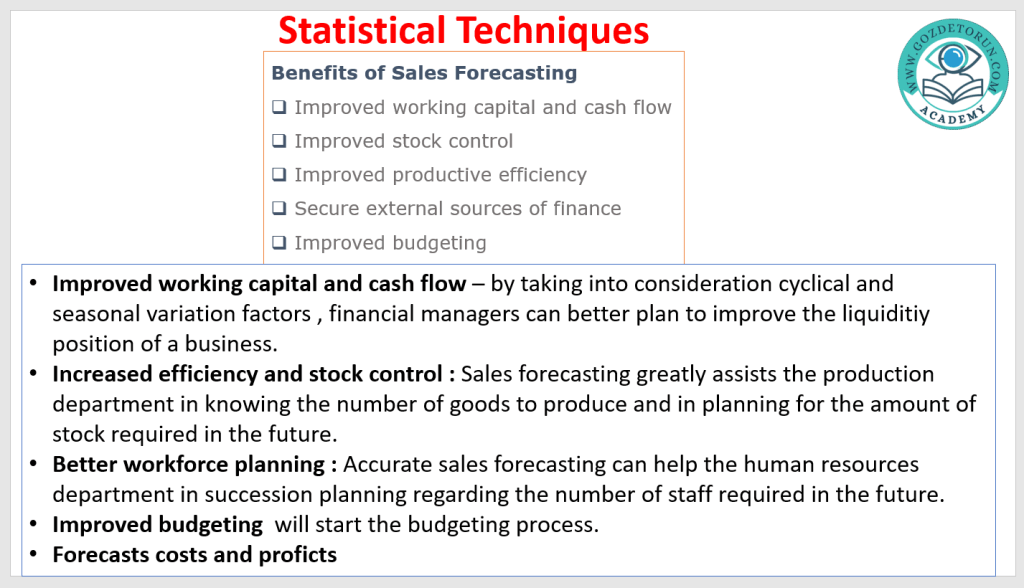 Statistical Techniques

WWW.GOZDETORUN.COM
ACADEMY

Benefits of Sales Forecasting

❑ Improved working capital and cash flow

❑ Improved stock control

❑ Improved productive efficiency

❑ Secure external sources of finance

❑ Improved budgeting

• **Improved working capital and cash flow** – by taking into consideration cyclical and seasonal variation factors , financial managers can better plan to improve the liquiditiy position of a business.
• **Increased efficiency and stock control :** Sales forecasting greatly assists the production department in knowing the number of goods to produce and in planning for the amount of stock required in the future.
• **Better workforce planning :** Accurate sales forecasting can help the human resources department in succession planning regarding the number of staff required in the future.
• **Improved budgeting** will start the budgeting process.
• **Forecasts costs and proficts**